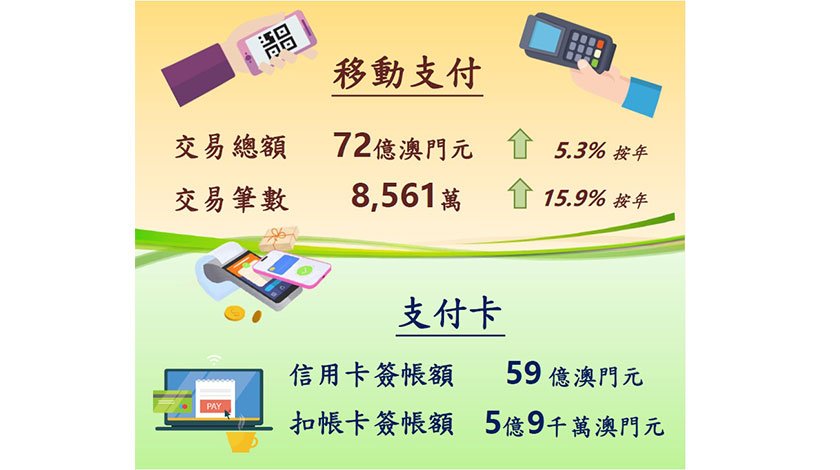 移動支付

交易總額 72億澳門元 5.3% 按年

交易筆數 8,561萬 15.9% 按年

支付卡

PAY

信用卡簽帳額 59億澳門元

扣帳卡簽帳額 5億9千萬澳門元